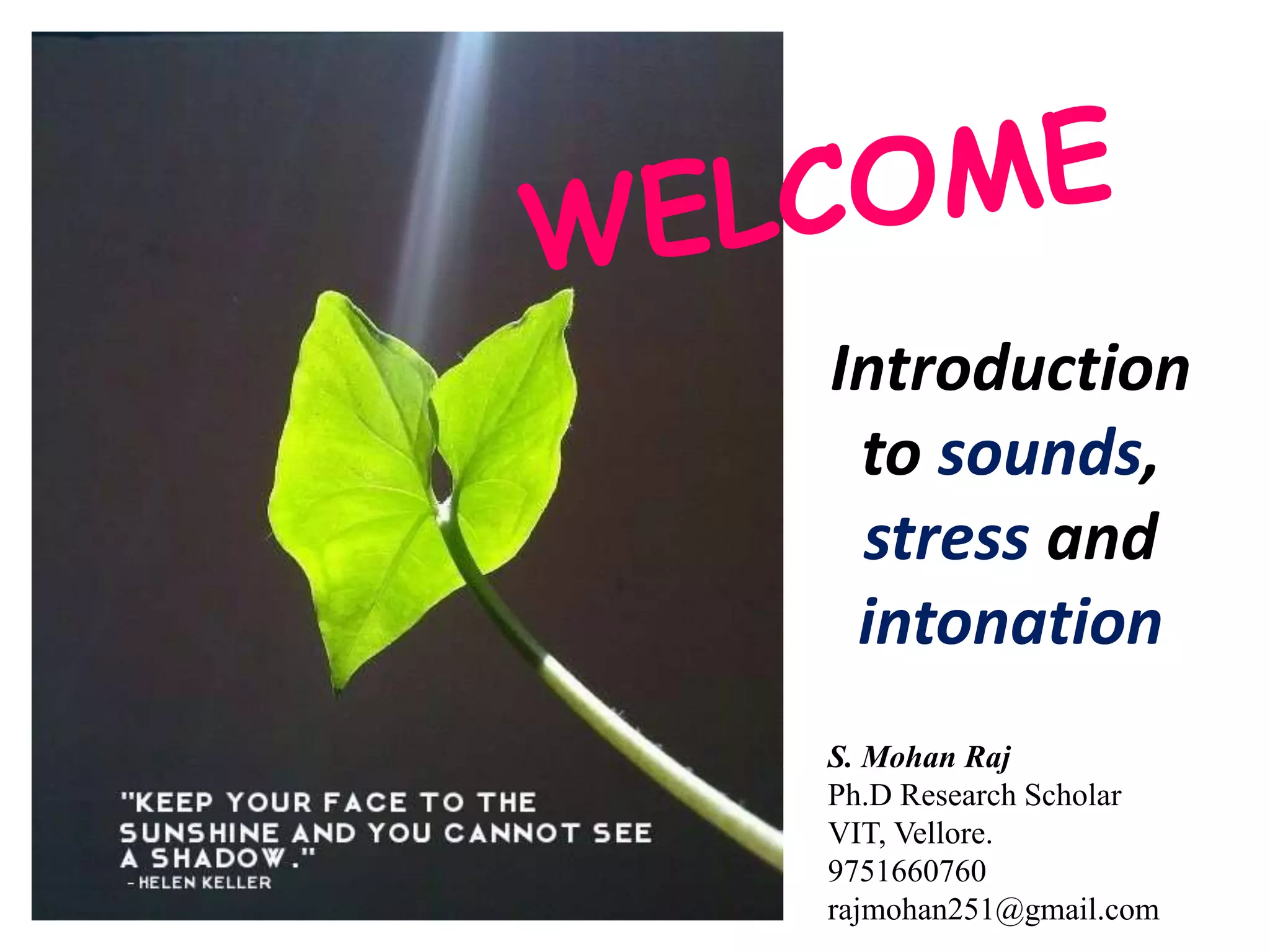 WELCOME

Introduction to sounds, stress and intonation

"KEEP YOUR FACE TO THE SUNSHINE AND YOU CANNOT SEE A SHADOW."
- HELEN KELLER

S. Mohan Raj
Ph.D Research Scholar
VIT, Vellore.
9751660760
rajmohan251@gmail.com